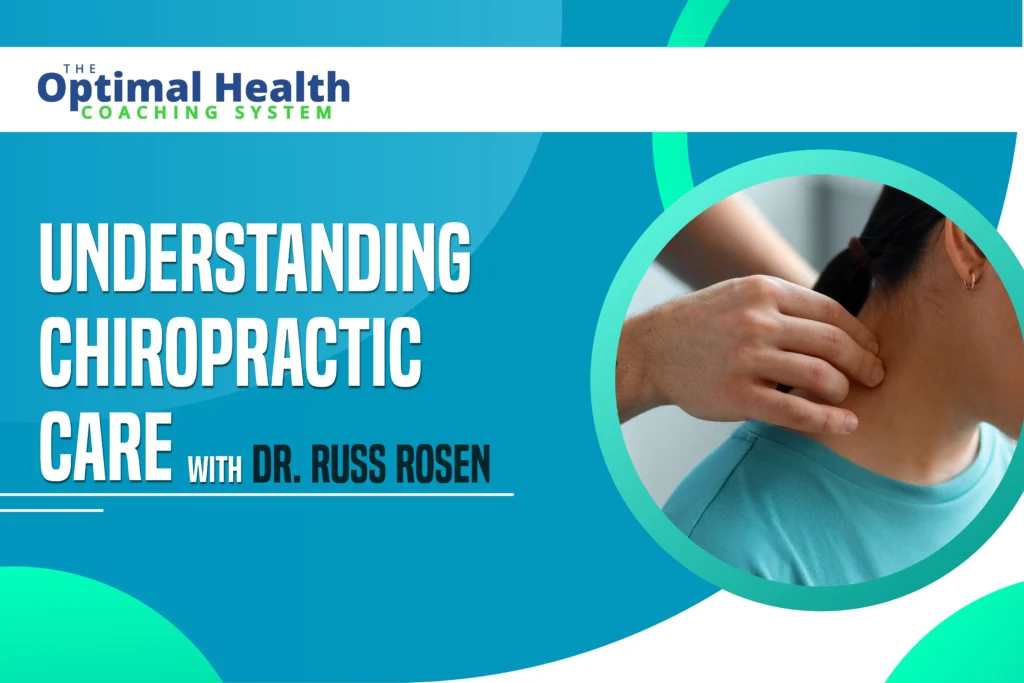 THE
Optimal Health
COACHING SYSTEM

UNDERSTANDING
CHIROPRACTIC
CARE WITH DR. RUSS ROSEN